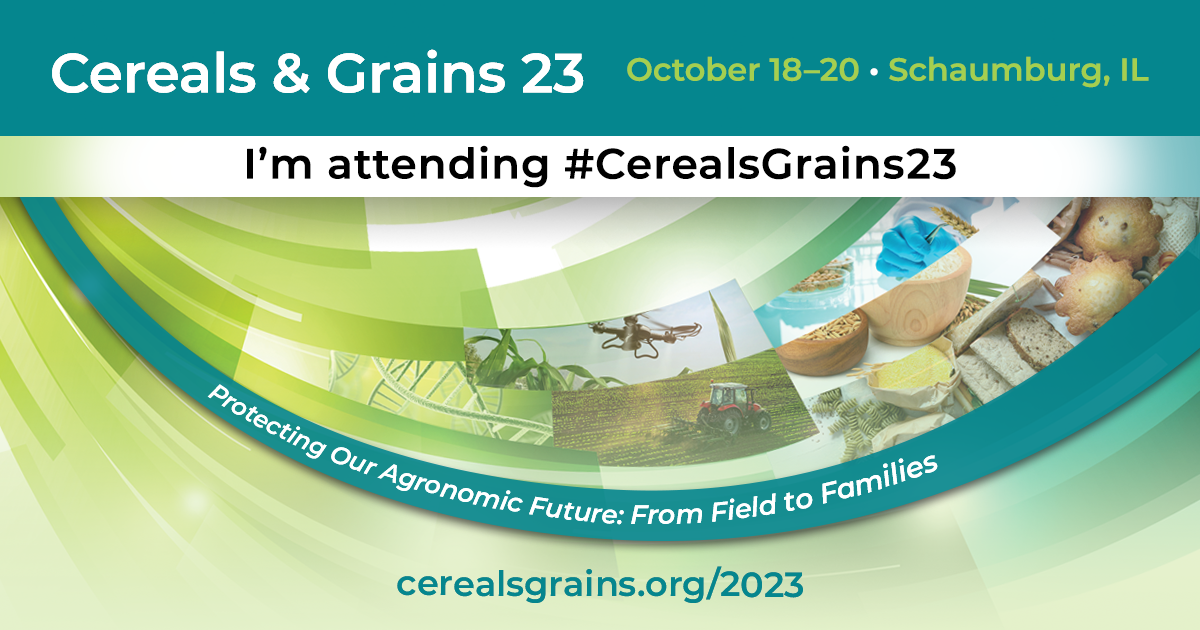 Cereals & Grains 23

October 18–20 • Schaumburg, IL

I'm attending #CerealsGrains23

Protecting Our Agronomic Future: From Field to Families

cerealsgrains.org/2023